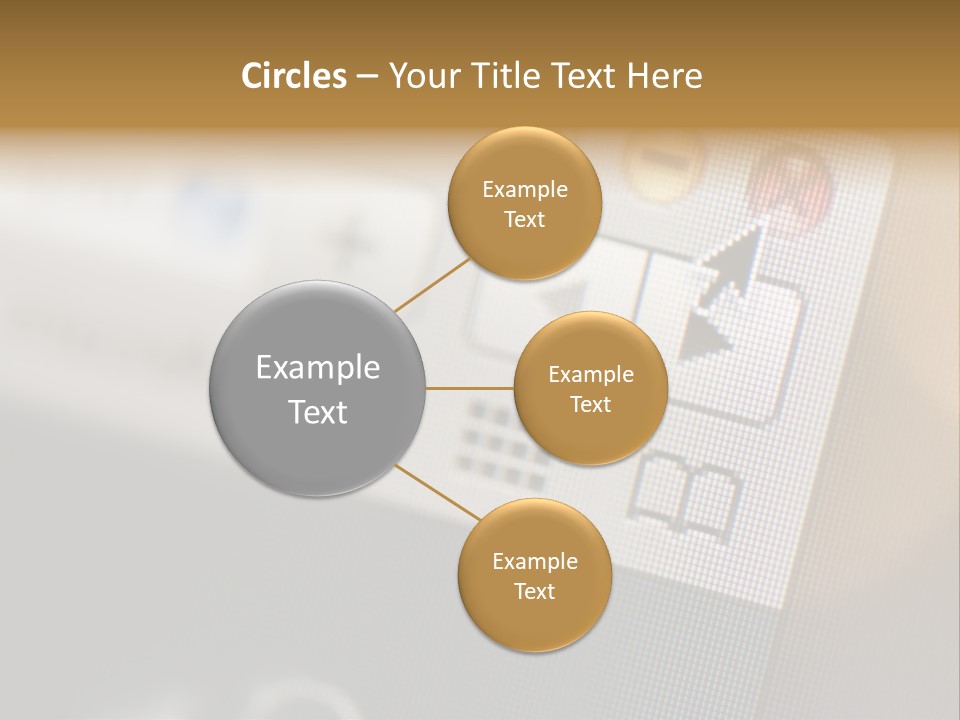 Circles – Your Title Text Here

Example Text

Example Text

Example Text

Example Text